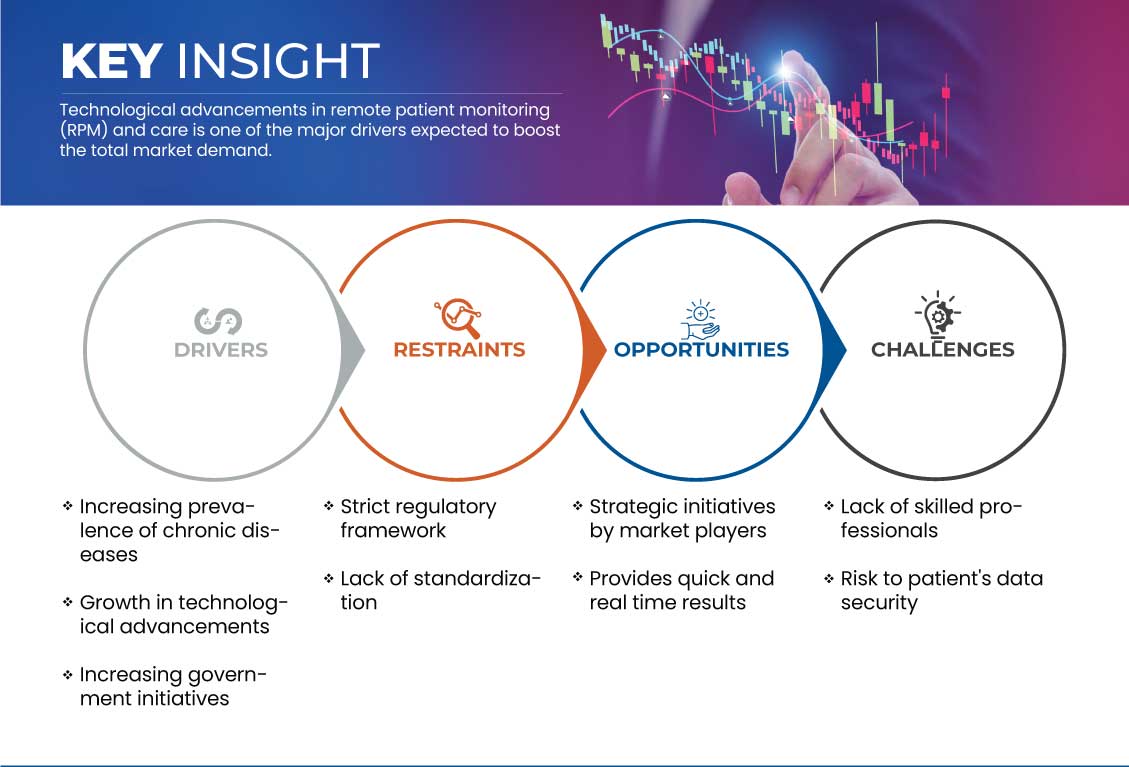 KEY INSIGHT

Technological advancements in remote patient monitoring (RPM) and care is one of the major drivers expected to boost the total market demand.

DRIVERS

RESTRAINTS

OPPORTUNITIES

CHALLENGES

❖ Increasing prevalence of chronic diseases

❖ Growth in technological advancements

❖ Increasing government initiatives

❖ Strict regulatory framework

❖ Lack of standardization

❖ Strategic initiatives by market players

❖ Provides quick and real time results

❖ Lack of skilled professionals

❖ Risk to patient's data security